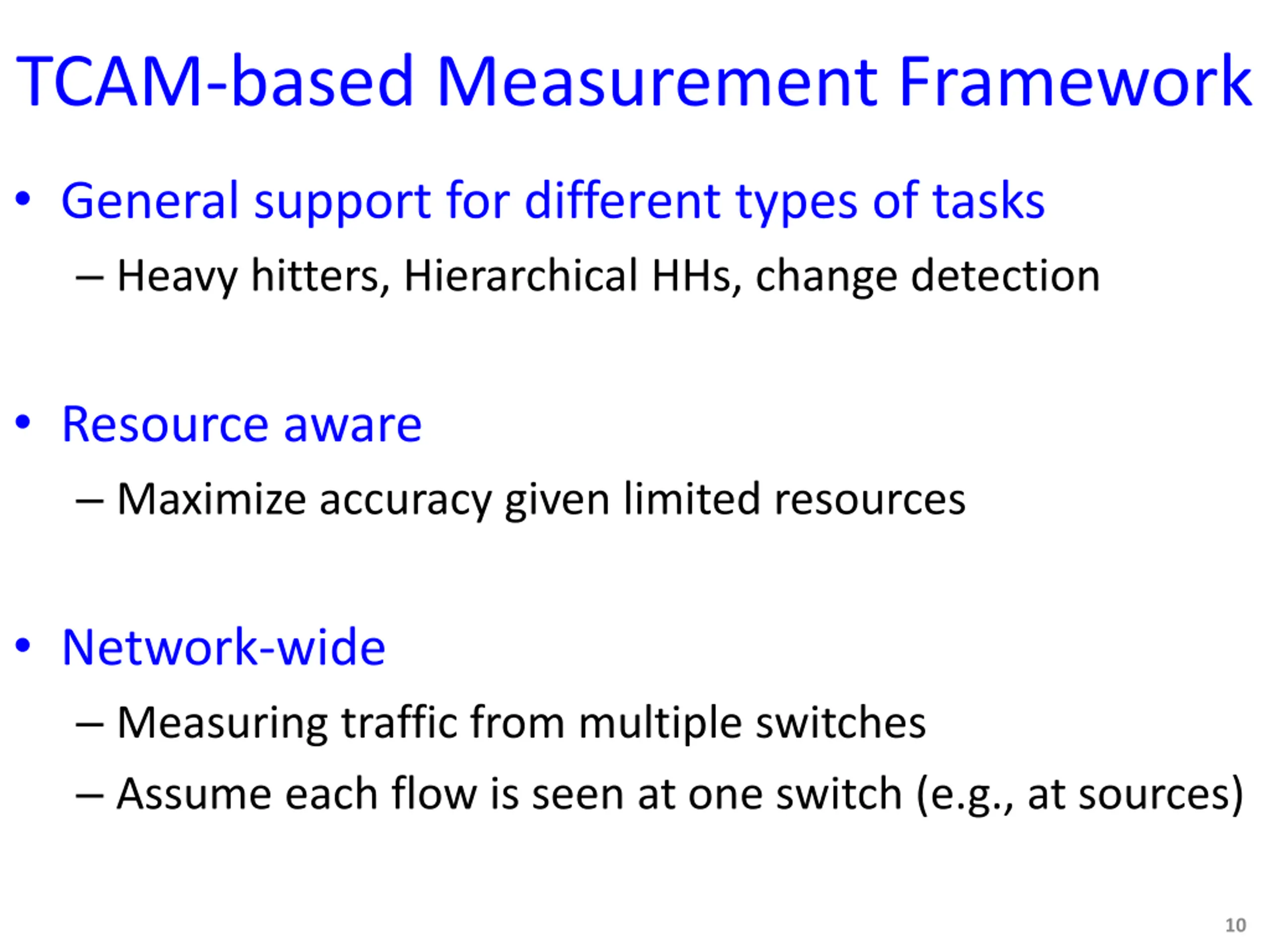 TCAM-based Measurement Framework

• General support for different types of tasks
– Heavy hitters, Hierarchical HHs, change detection

• Resource aware
– Maximize accuracy given limited resources

• Network-wide
– Measuring traffic from multiple switches
– Assume each flow is seen at one switch (e.g., at sources)

10